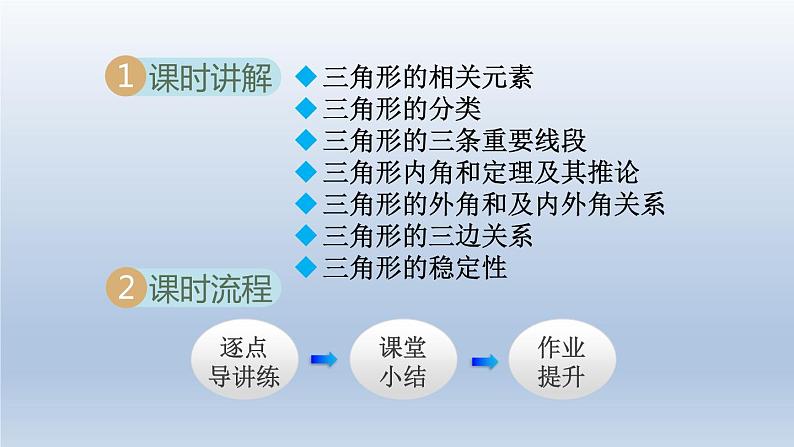 1 课时讲解

◆ 三角形的相关元素
◆ 三角形的分类
◆ 三角形的三条重要线段
◆ 三角形内角和定理及其推论
◆ 三角形的外角和及内外角关系
◆ 三角形的三边关系
◆ 三角形的稳定性

2 课时流程

逐点导讲练

课堂小结

作业提升